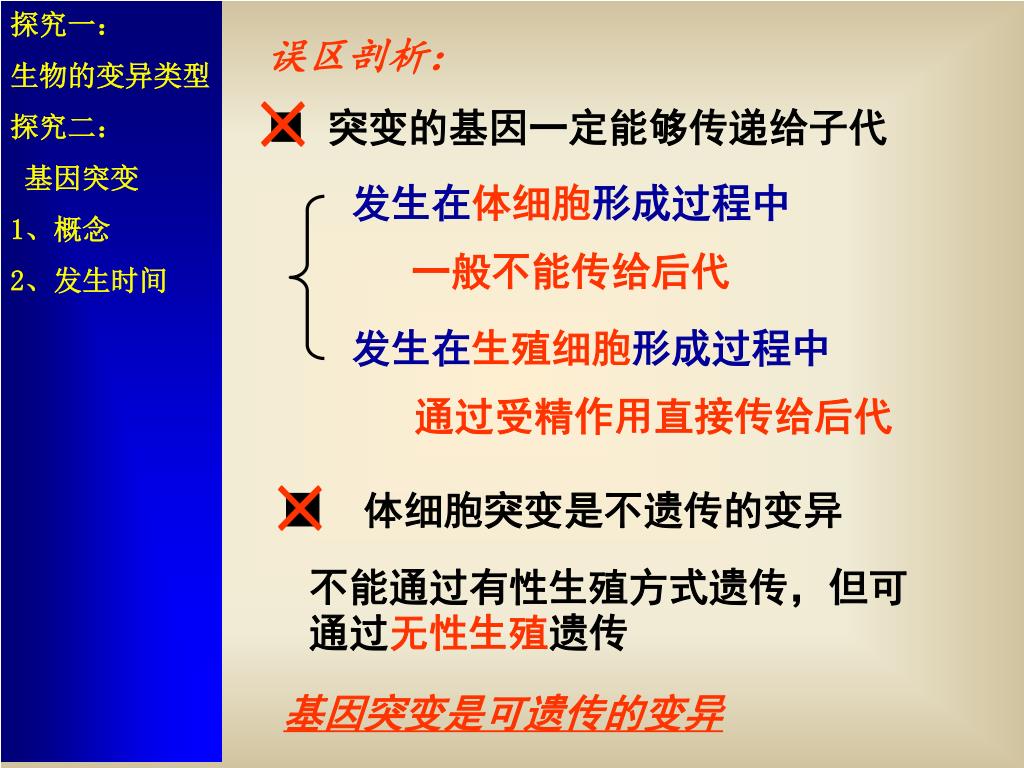 探究一：
生物的变异类型
探究二：
基因突变
1、概念
2、发生时间

误区剖析：

突变的基因一定能够传递给子代

发生在体细胞形成过程中
一般不能传给后代
发生在生殖细胞形成过程中
通过受精作用直接传给后代

体细胞突变是不遗传的变异

不能通过有性生殖方式遗传，但可通过无性生殖遗传

基因突变是可遗传的变异